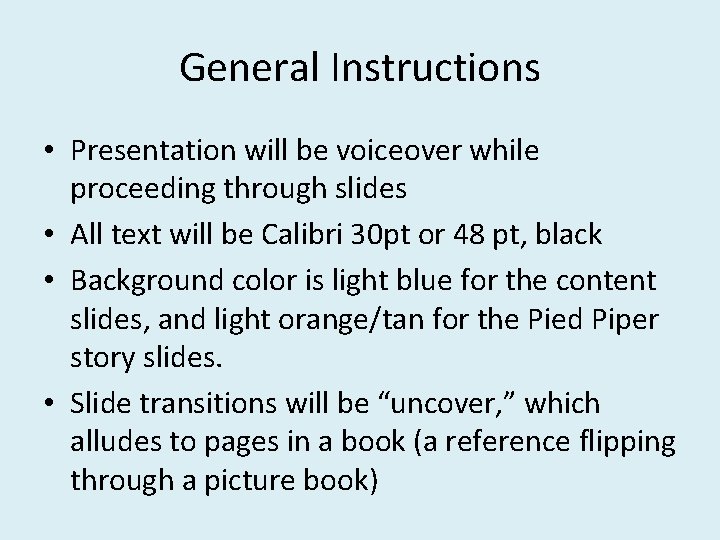 General Instructions

• Presentation will be voiceover while proceeding through slides
• All text will be Calibri 30pt or 48 pt, black
• Background color is light blue for the content slides, and light orange/tan for the Pied Piper story slides.
• Slide transitions will be “uncover,” which alludes to pages in a book (a reference flipping through a picture book)